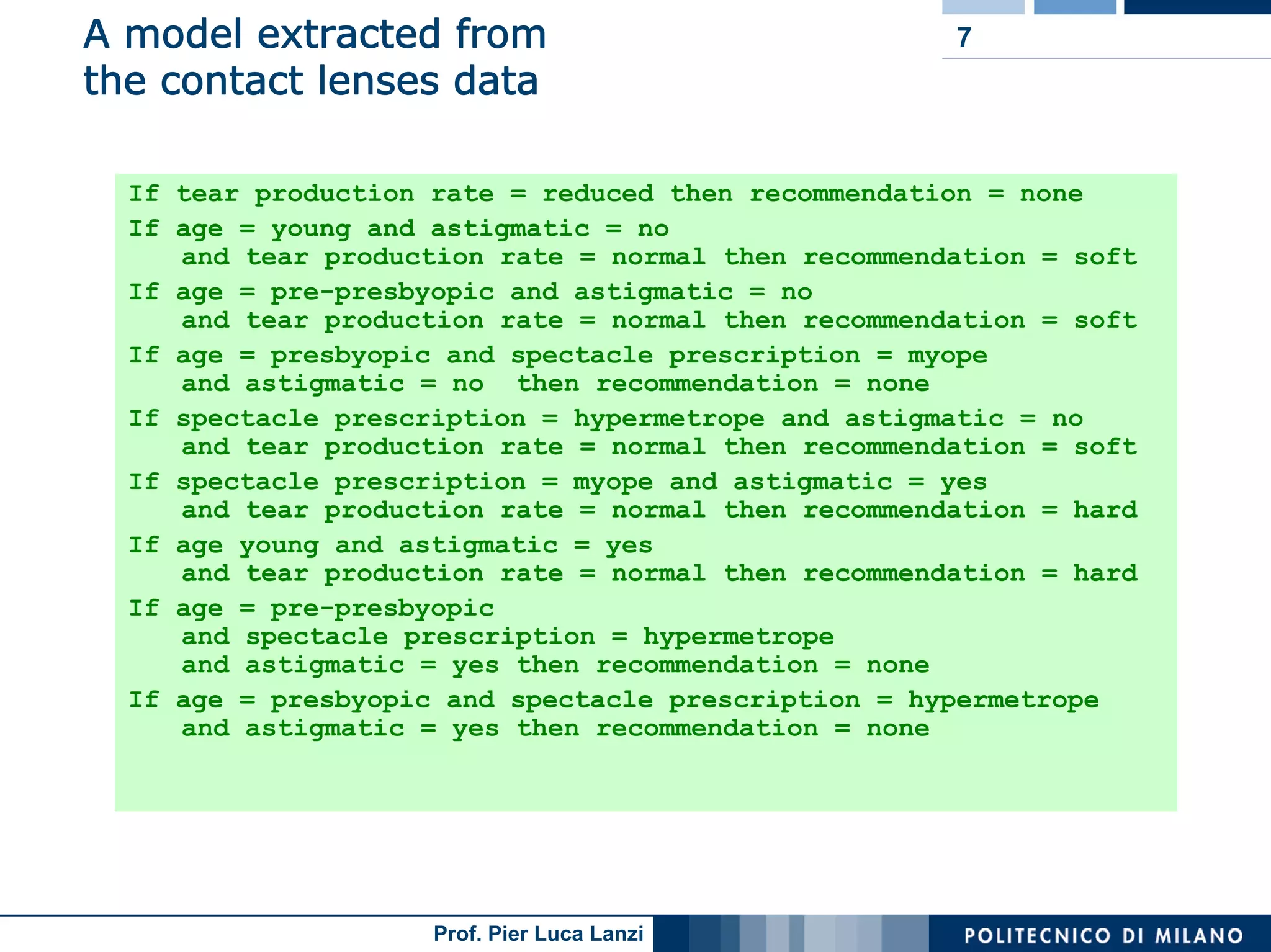 A model extracted from the contact lenses data

7

If tear production rate = reduced then recommendation = none
If age = young and astigmatic = no
and tear production rate = normal then recommendation = soft
If age = pre-presbyopic and astigmatic = no
and tear production rate = normal then recommendation = soft
If age = presbyopic and spectacle prescription = myope
and astigmatic = no then recommendation = none
If spectacle prescription = hypermetrope and astigmatic = no
and tear production rate = normal then recommendation = soft
If spectacle prescription = myope and astigmatic = yes
and tear production rate = normal then recommendation = hard
If age young and astigmatic = yes
and tear production rate = normal then recommendation = hard
If age = pre-presbyopic
and spectacle prescription = hypermetrope
and astigmatic = yes then recommendation = none
If age = presbyopic and spectacle prescription = hypermetrope
and astigmatic = yes then recommendation = none

Prof. Pier Luca Lanzi

POLITECNICO DI MILANO